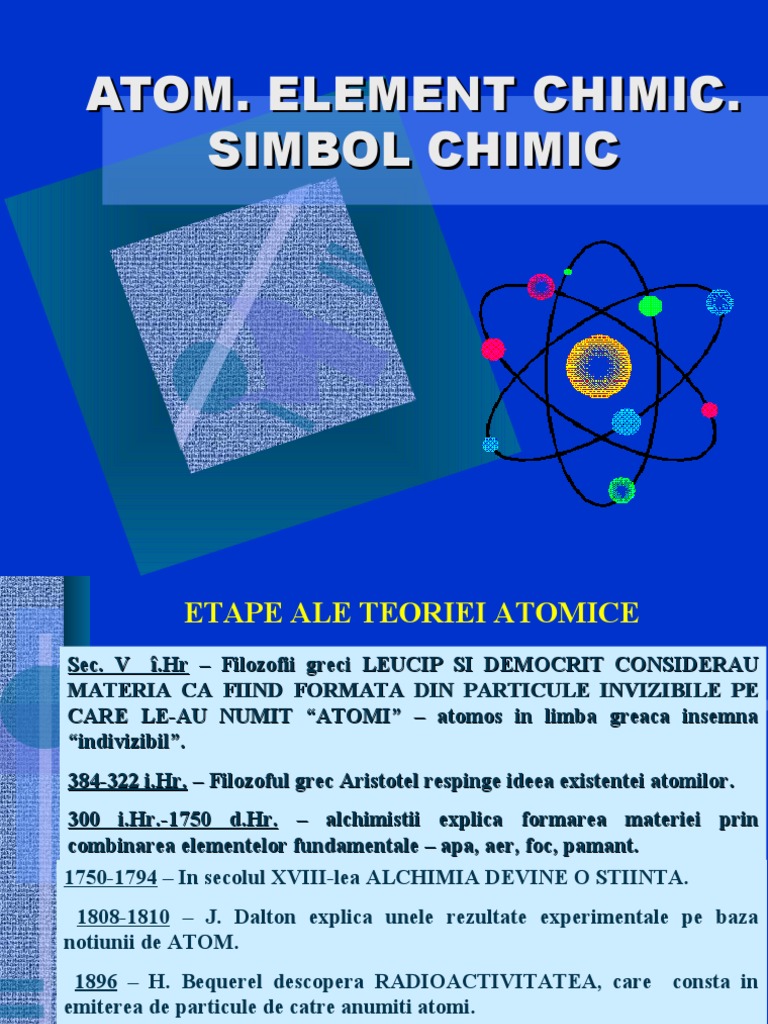 ATOM. ELEMENT CHIMIC. SIMBOL CHIMIC

ETAPE ALE TEORIEI ATOMICE

Sec. V î.Hr – Filozofii greci LEUCIP SI DEMOCRIT CONSIDERAU MATERIA CA FIIND FORMATA DIN PARTICULE INVIZIBILE PE CARE LE-AU NUMIT “ATOMI” – atomos in limba greaca insemna “indivizibil”.

384-322 i.Hr. – Filozoful grec Aristotel respinge ideea existentei atomilor.

300 i.Hr.-1750 d.Hr. – alchimistii explica formarea materiei prin combinarea elementelor fundamentale – apa, aer, foc, pamant.

1750-1794 – In secolul XVIII-lea ALCHIMIA DEVINE O STIINTA.

1808-1810 – J. Dalton explica unele rezultate experimentale pe baza notiunii de ATOM.

1896 – H. Bequerel descopera RADIOACTIVITATEA, care consta in emiterea de particule de catre anumiti atomi.